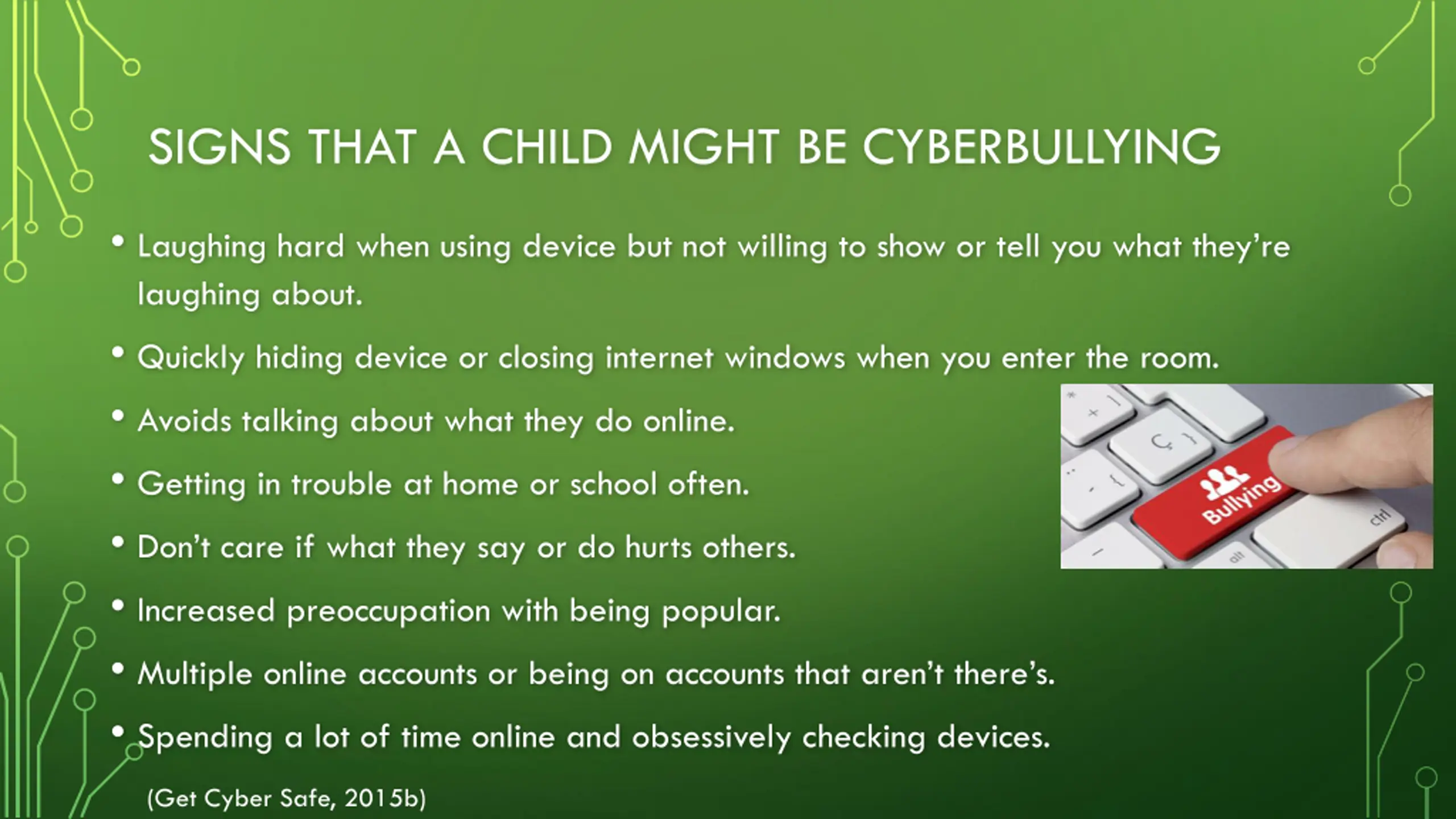 SIGNS THAT A CHILD MIGHT BE CYBERBULLYING

• Laughing hard when using device but not willing to show or tell you what they're laughing about.

• Quickly hiding device or closing internet windows when you enter the room.

• Avoids talking about what they do online.

• Getting in trouble at home or school often.

• Don't care if what they say or do hurts others.

• Increased preoccupation with being popular.

• Multiple online accounts or being on accounts that aren't there's.

• Spending a lot of time online and obsessively checking devices.

(Get Cyber Safe, 2015b)

Bullying

ctrl

alt